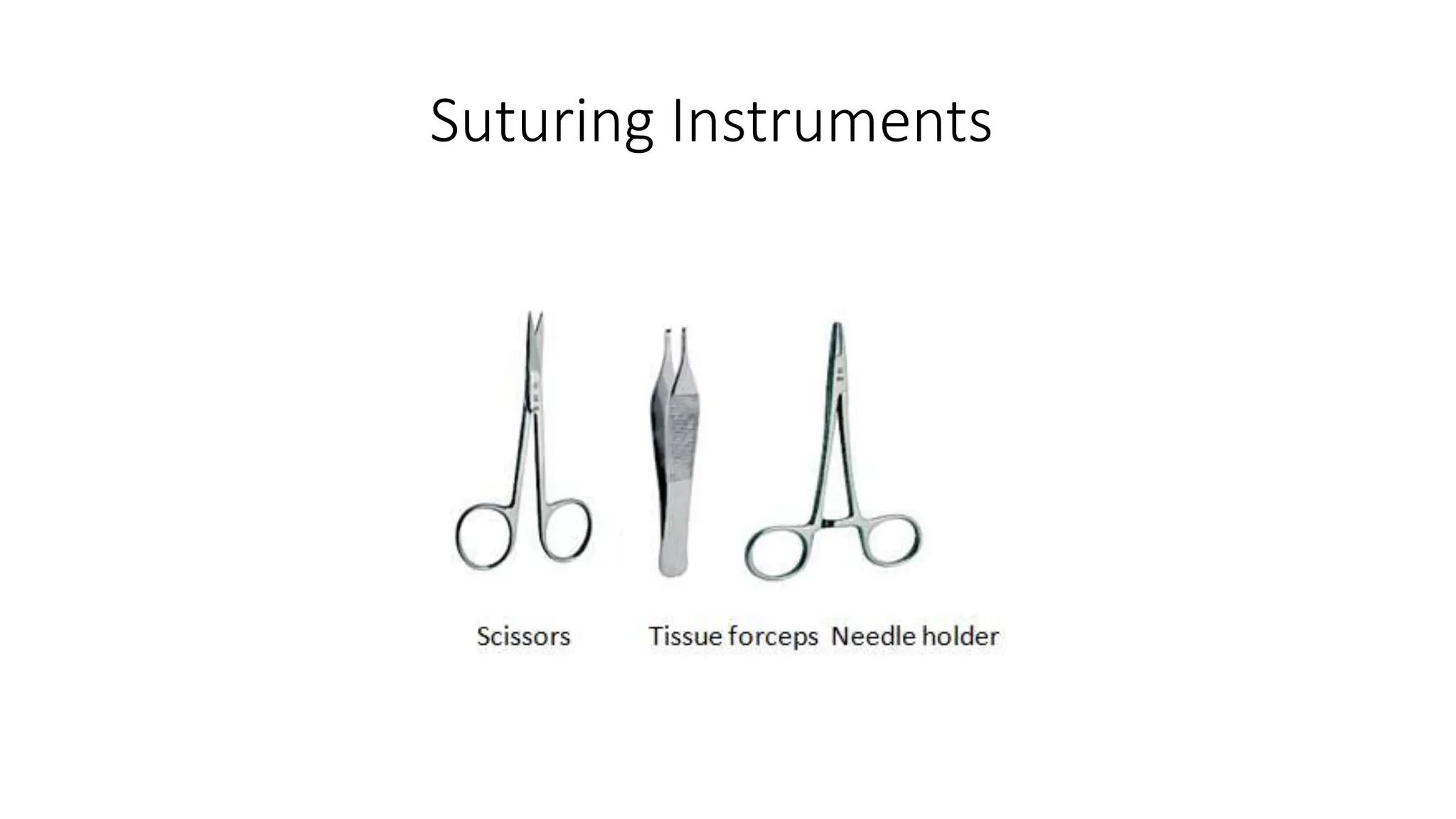 Suturing Instruments

Scissors Tissue forceps Needle holder